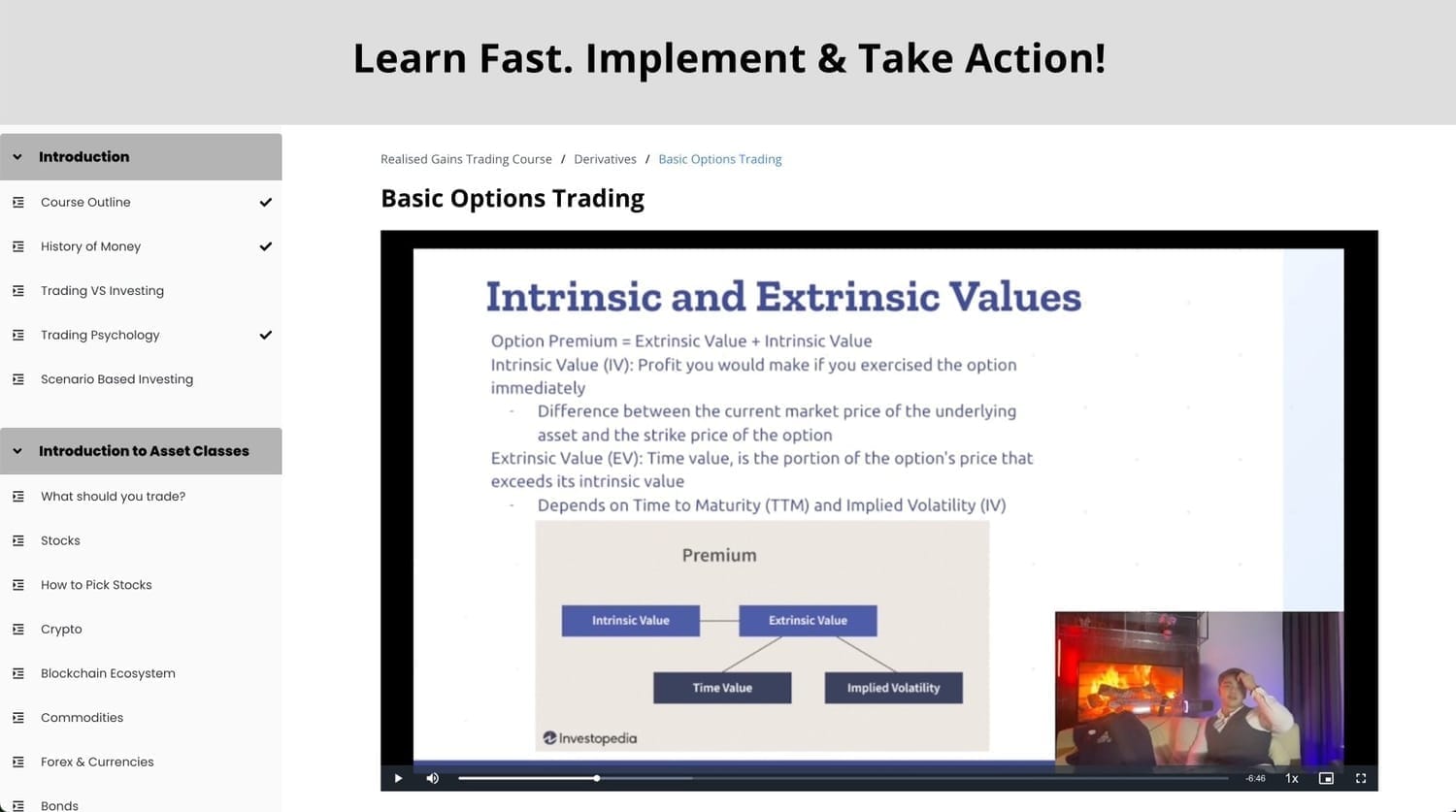 Learn Fast. Implement & Take Action!

Introduction

Course Outline

History of Money

Trading VS Investing

Trading Psychology

Scenario Based Investing

Introduction to Asset Classes

What should you trade?

Stocks

How to Pick Stocks

Crypto

Blockchain Ecosystem

Commodities

Forex & Currencies

Bonds

Realised Gains Trading Course / Derivatives / Basic Options Trading

Basic Options Trading

Intrinsic and Extrinsic Values

Option Premium = Extrinsic Value + Intrinsic Value
Intrinsic Value (IV): Profit you would make if you exercised the option immediately
- Difference between the current market price of the underlying asset and the strike price of the option
Extrinsic Value (EV): Time value, is the portion of the option's price that exceeds its intrinsic value
- Depends on Time to Maturity (TTM) and Implied Volatility (IV)

Premium

Intrinsic Value

Extrinsic Value

Time Value

Implied Volatility

Investopedia

-6:46

1x